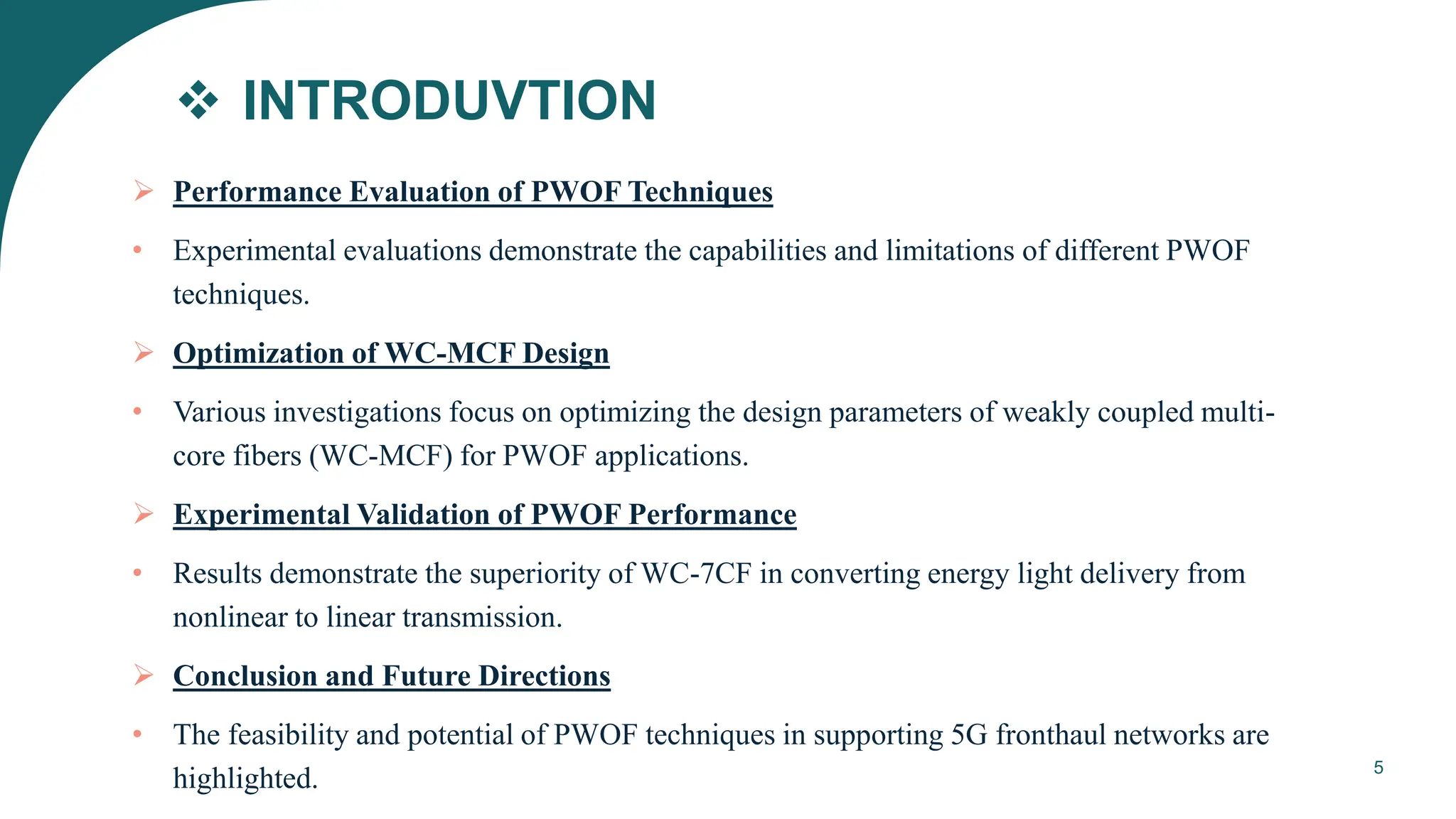 ❖ INTRODUVTION

➢ Performance Evaluation of PWOF Techniques

• Experimental evaluations demonstrate the capabilities and limitations of different PWOF techniques.

➢ Optimization of WC-MCF Design

• Various investigations focus on optimizing the design parameters of weakly coupled multi-core fibers (WC-MCF) for PWOF applications.

➢ Experimental Validation of PWOF Performance

• Results demonstrate the superiority of WC-7CF in converting energy light delivery from nonlinear to linear transmission.

➢ Conclusion and Future Directions

• The feasibility and potential of PWOF techniques in supporting 5G fronthaul networks are highlighted.

5